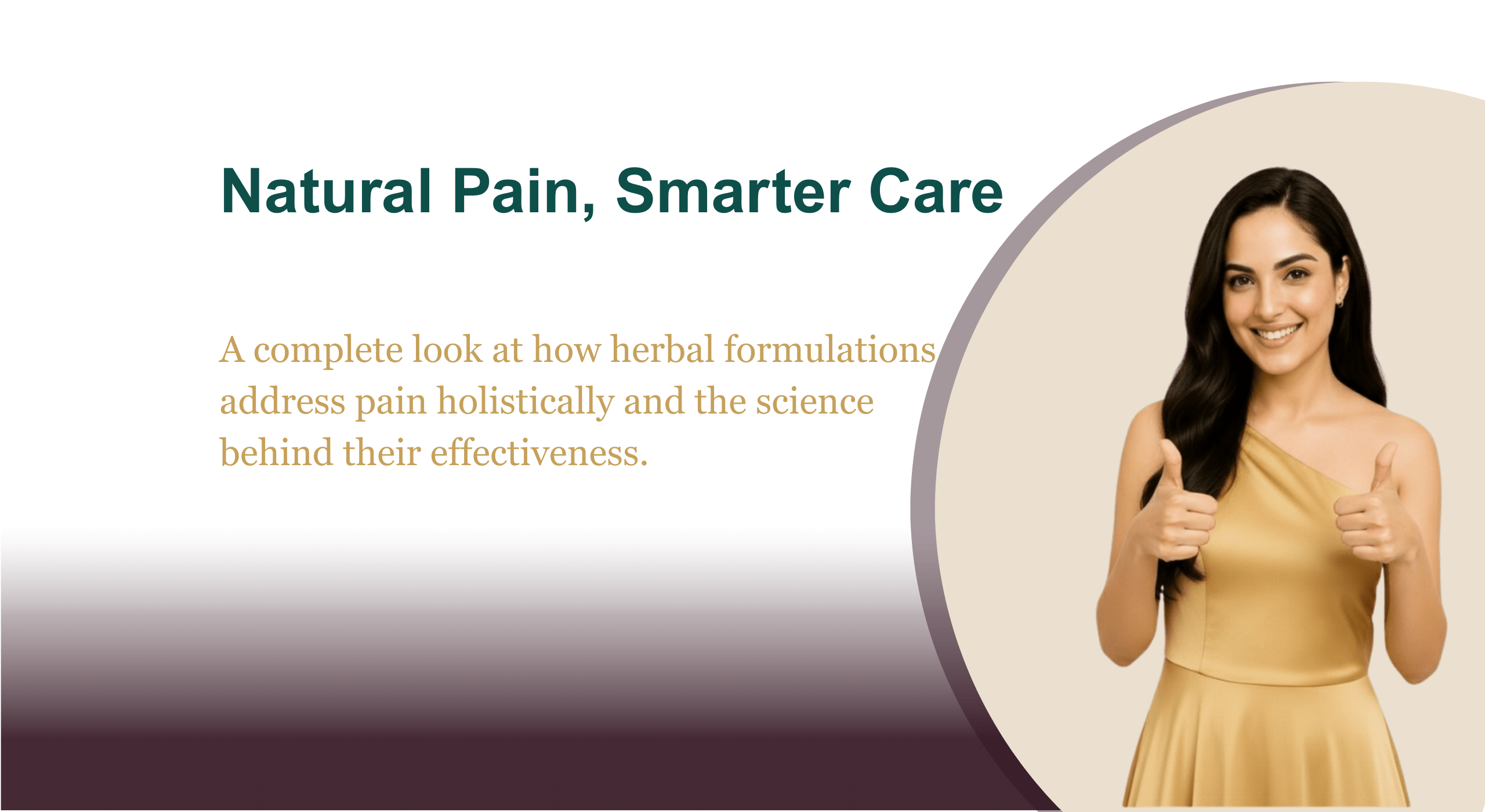 Natural Pain, Smarter Care

A complete look at how herbal formulations address pain holistically and the science behind their effectiveness.